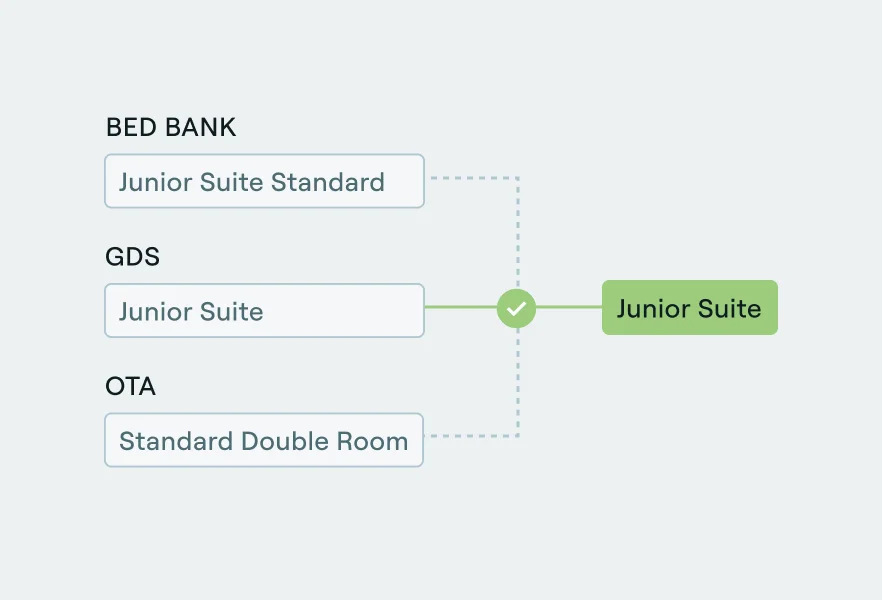 BED BANK

Junior Suite Standard

GDS

Junior Suite

OTA

Standard Double Room

Junior Suite